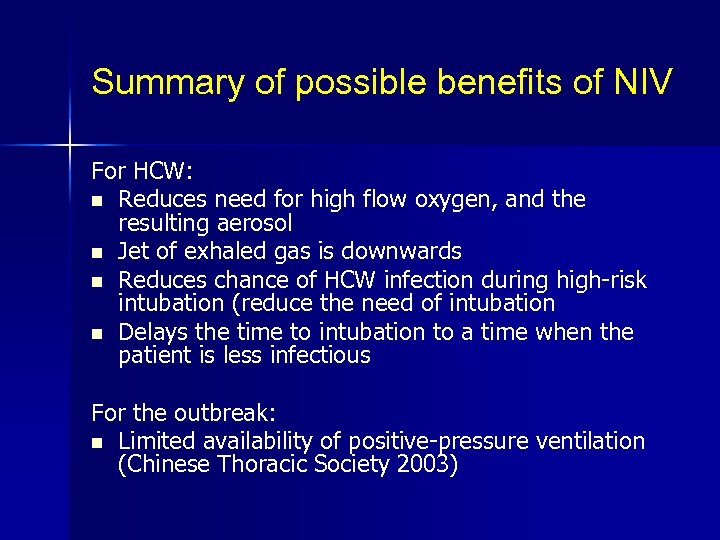 Summary of possible benefits of NIV

For HCW:

- Reduces need for high flow oxygen, and the resulting aerosol
- Jet of exhaled gas is downwards
- Reduces chance of HCW infection during high-risk intubation (reduce the need of intubation
- Delays the time to intubation to a time when the patient is less infectious

For the outbreak:

- Limited availability of positive-pressure ventilation (Chinese Thoracic Society 2003)